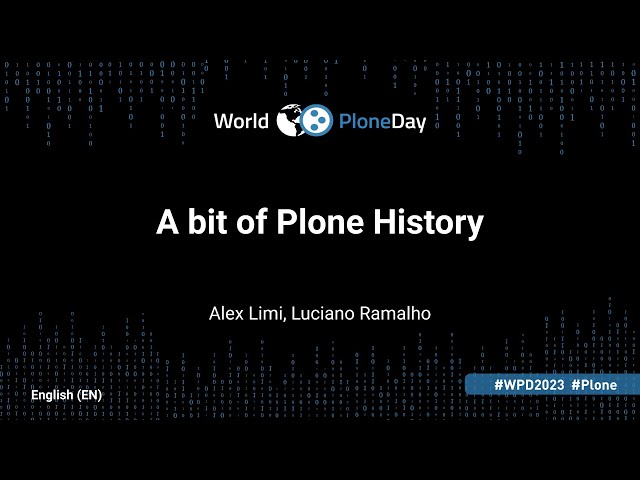 World PloneDay

A bit of Plone History

Alex Limi, Luciano Ramalho

English (EN)

#WPD2023 #Plone